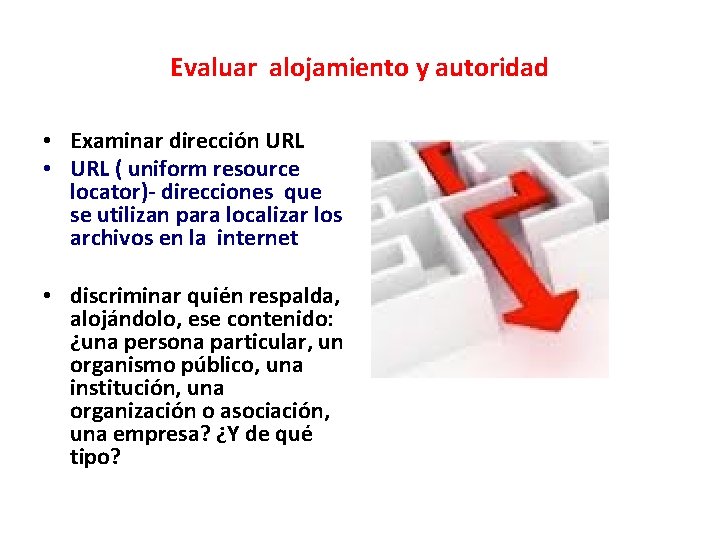 Evaluar alojamiento y autoridad

• Examinar dirección URL
• URL ( uniform resource locator)- direcciones que se utilizan para localizar los archivos en la internet

• discriminar quién respalda, alojándolo, ese contenido: ¿una persona particular, un organismo público, una institución, una organización o asociación, una empresa? ¿Y de qué tipo?